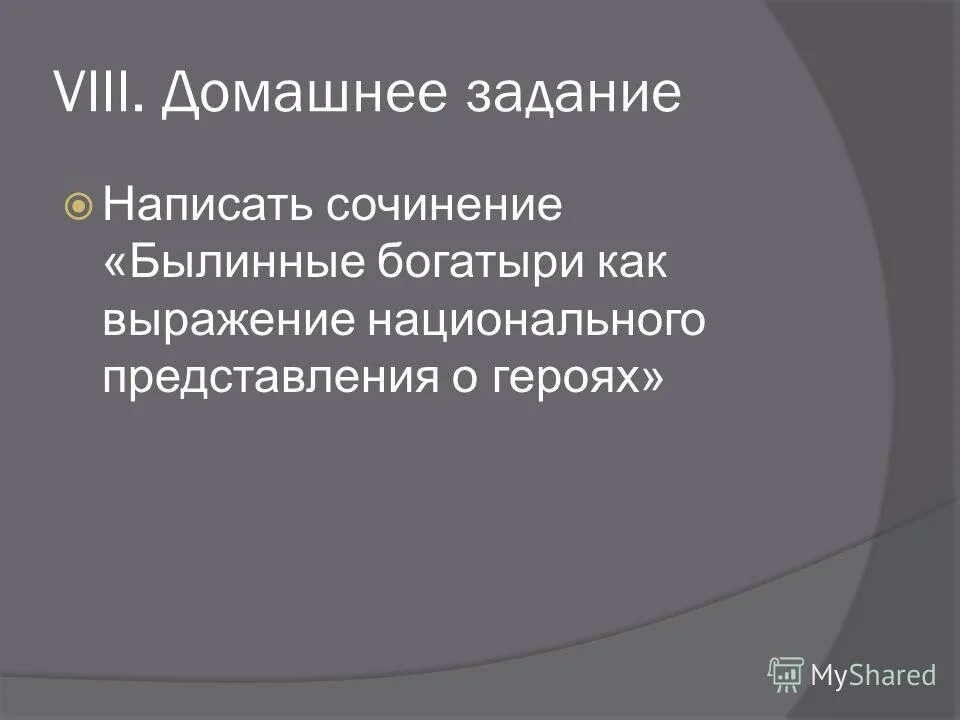 VIII. Домашнее задание

Написать сочинение «Былинные богатыри как выражение национального представления о героях»

MyShared